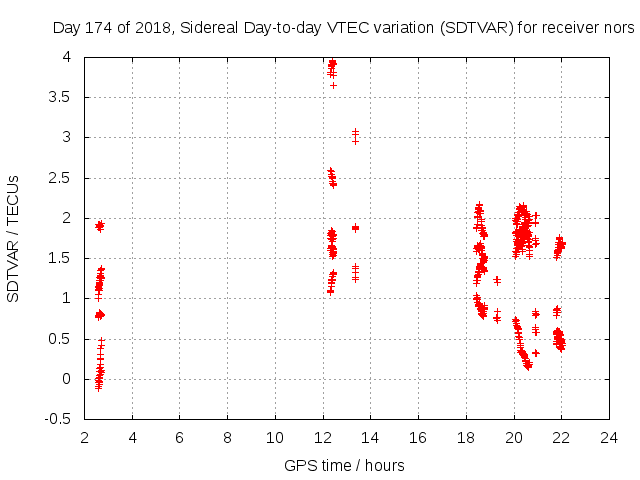 Day 174 of 2018, Sidereal Day-to-day VTEC variation (SDTVAR) for receiver nors

SDTVAR / TECUs

4
3.5
3
2.5
2
1.5
1
0.5
0
-0.5

2 4 6 8 10 12 14 16 18 20 22 24

GPS time / hours